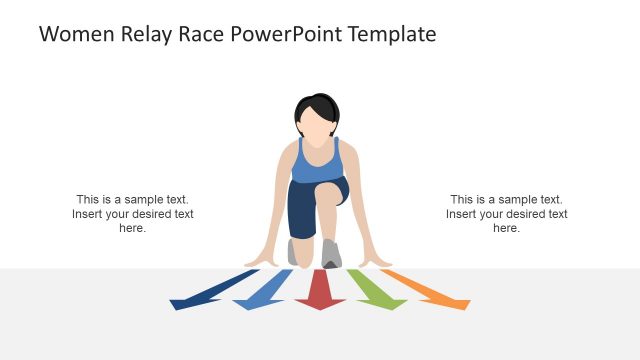 Women Relay Race PowerPoint Template

This is a sample text. Insert your desired text here.

This is a sample text. Insert your desired text here.